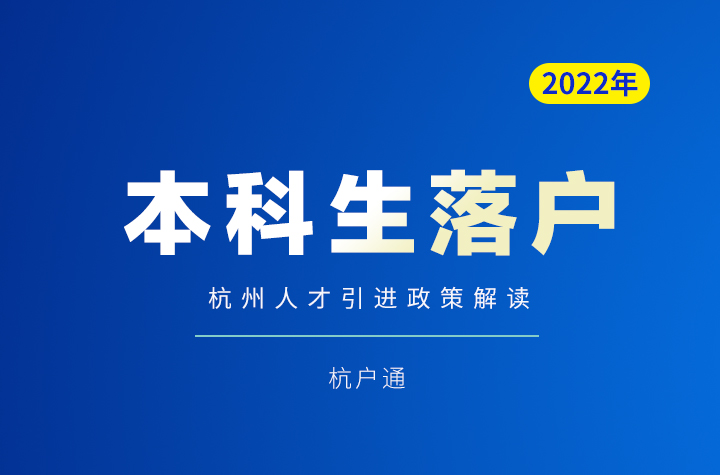 2022年

本科生落户

杭州人才引进政策解读

杭户通